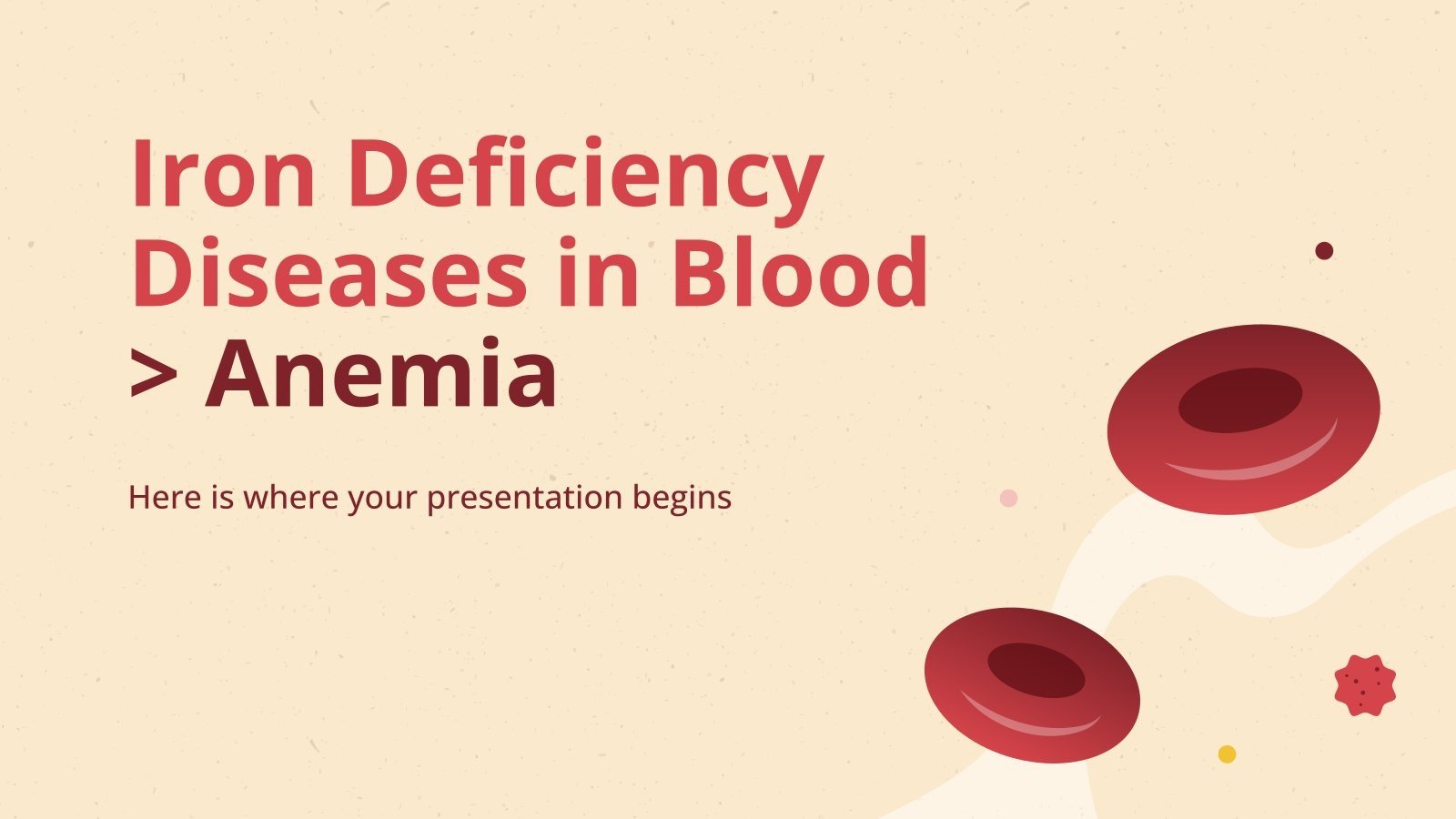 Iron Deficiency Diseases in Blood > Anemia

Here is where your presentation begins